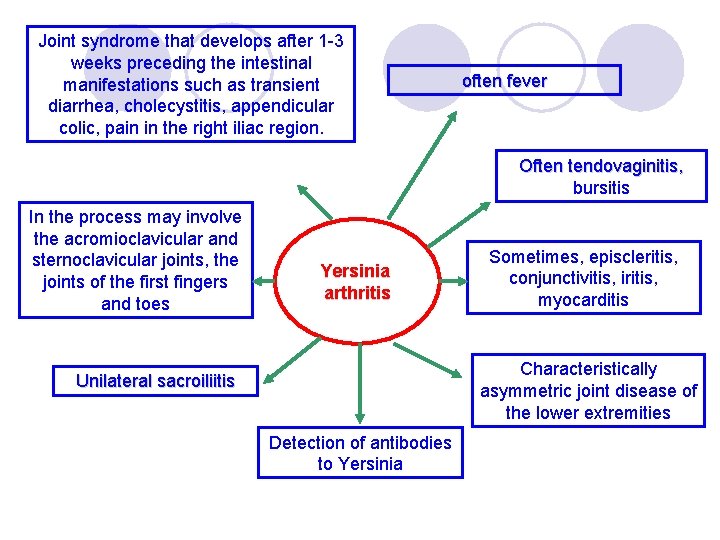 Joint syndrome that develops after 1-3 weeks preceding the intestinal manifestations such as transient diarrhea, cholecystitis, appendicular colic, pain in the right iliac region.

often fever

Often tendovaginitis, bursitis

In the process may involve the acromioclavicular and sternoclavicular joints, the joints of the first fingers and toes

Yersinia arthritis

Sometimes, episcleritis, conjunctivitis, iritis, myocarditis

Unilateral sacroiliitis

Characteristically asymmetric joint disease of the lower extremities

Detection of antibodies to Yersinia